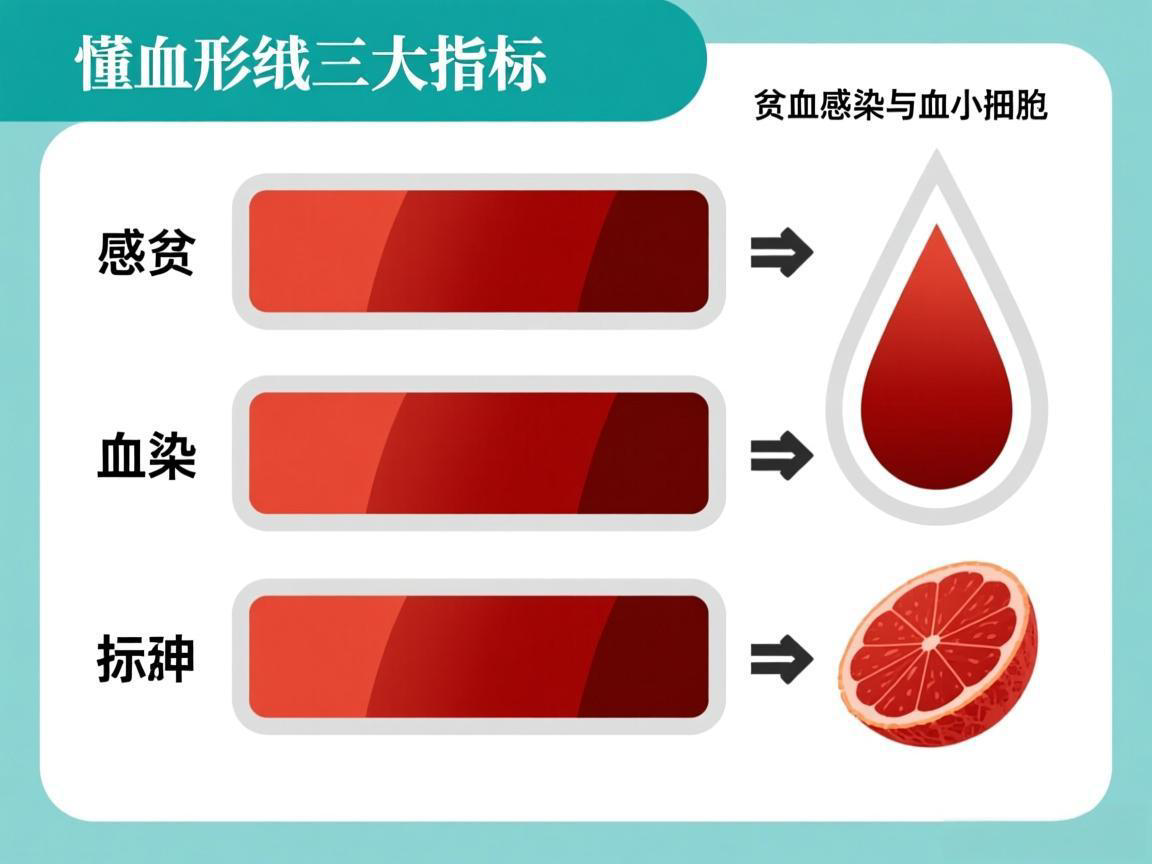 懂血形线三大指标

贫血感染与血小细胞

感贫

血染

标神